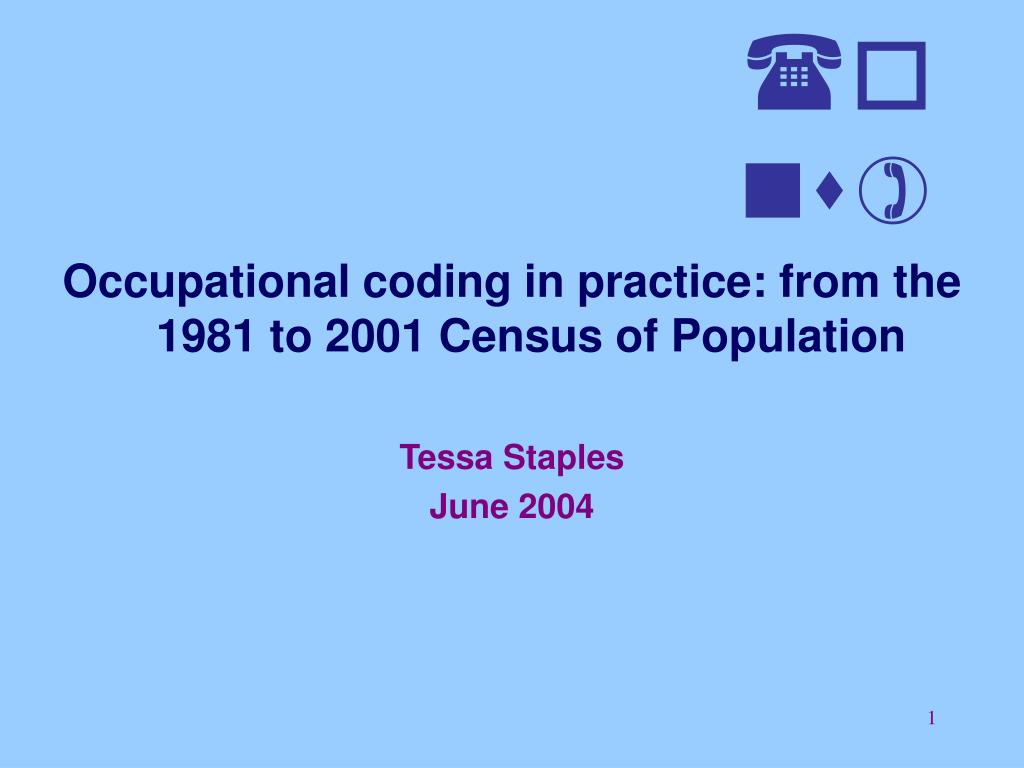 Occupational coding in practice: from the 1981 to 2001 Census of Population

Tessa Staples
June 2004

1